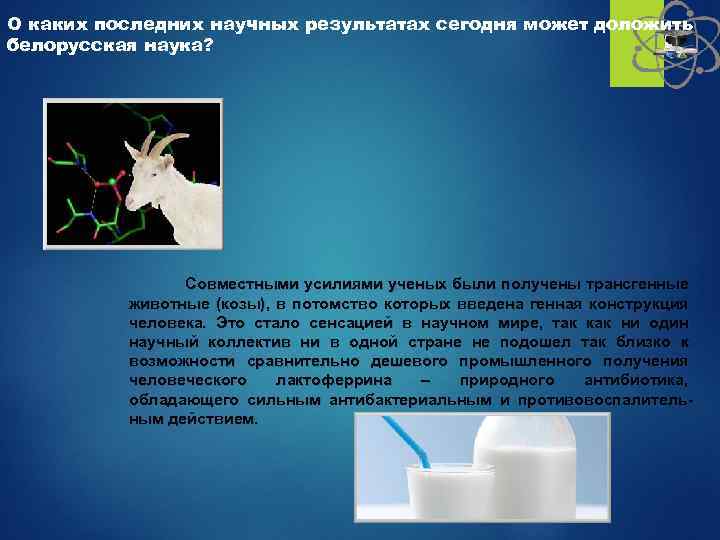 О каких последних научных результатах сегодня может доложить белорусская наука?

Совместными усилиями ученых были получены трансгенные животные (козы), в потомство которых введена генная конструкция человека. Это стало сенсацией в научном мире, так как ни один научный коллектив ни в одной стране не подошел так близко к возможности сравнительно дешевого промышленного получения человеческого лактоферрина – природного антибиотика, обладающего сильным антибактериальным и противовоспалительным действием.